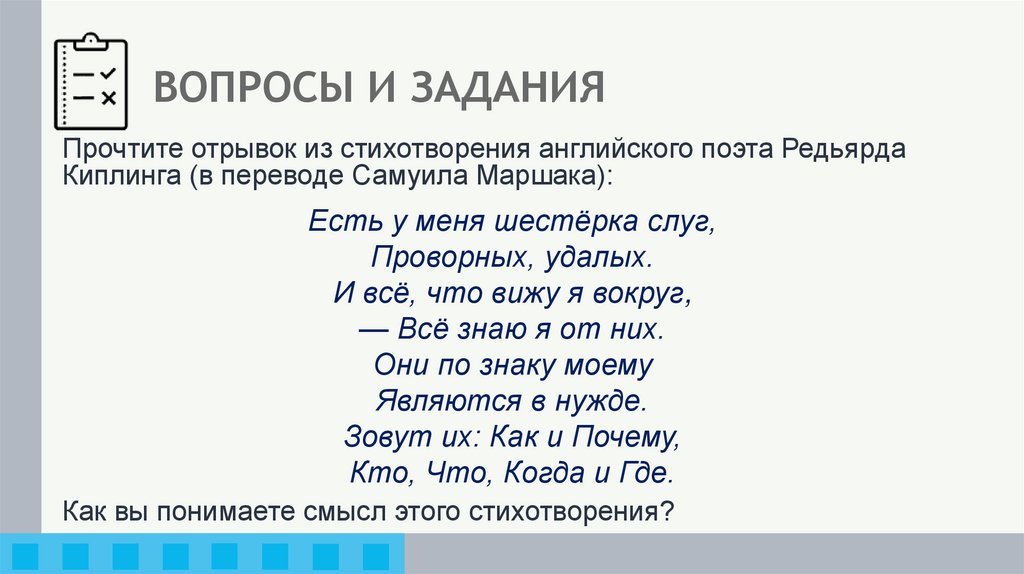 ВОПРОСЫ И ЗАДАНИЯ

Прочтите отрывок из стихотворения английского поэта Редьярда Киплинга (в переводе Самуила Маршака):

Есть у меня шестёрка слуг,
Проворных, удалых.
И всё, что вижу я вокруг,
— Всё знаю я от них.
Они по знаку моему
Являются в нужде.
Зовут их: Как и Почему,
Кто, Что, Когда и Где.

Как вы понимаете смысл этого стихотворения?